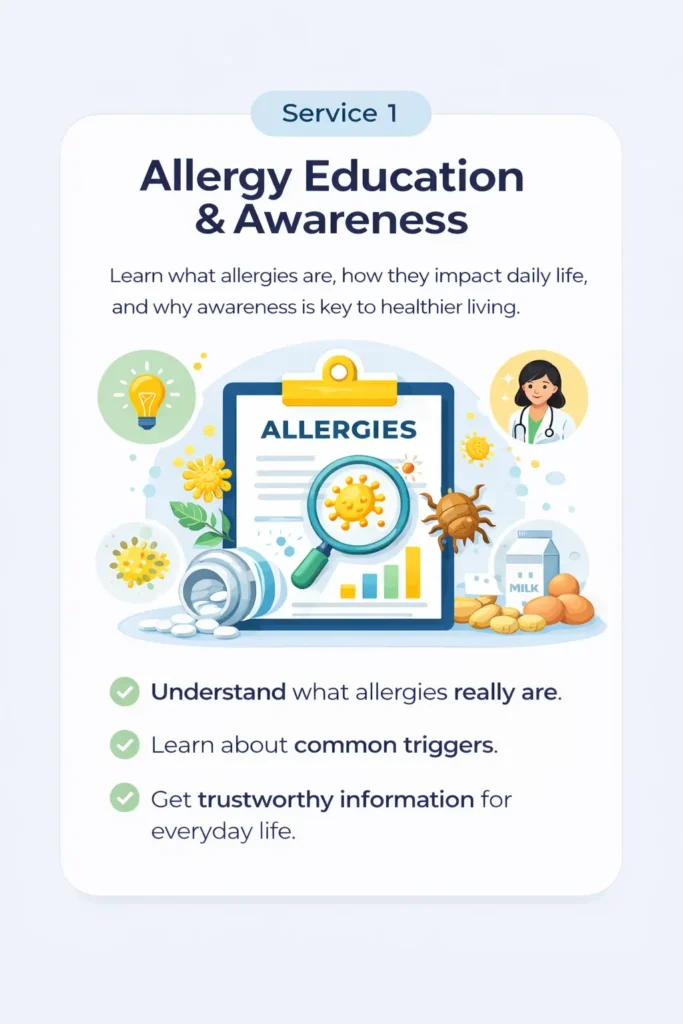 Service 1

Allergy Education & Awareness

Learn what allergies are, how they impact daily life, and why awareness is key to healthier living.

ALLERGIES

MILK

Understand what allergies really are.

Learn about common triggers.

Get trustworthy information for everyday life.